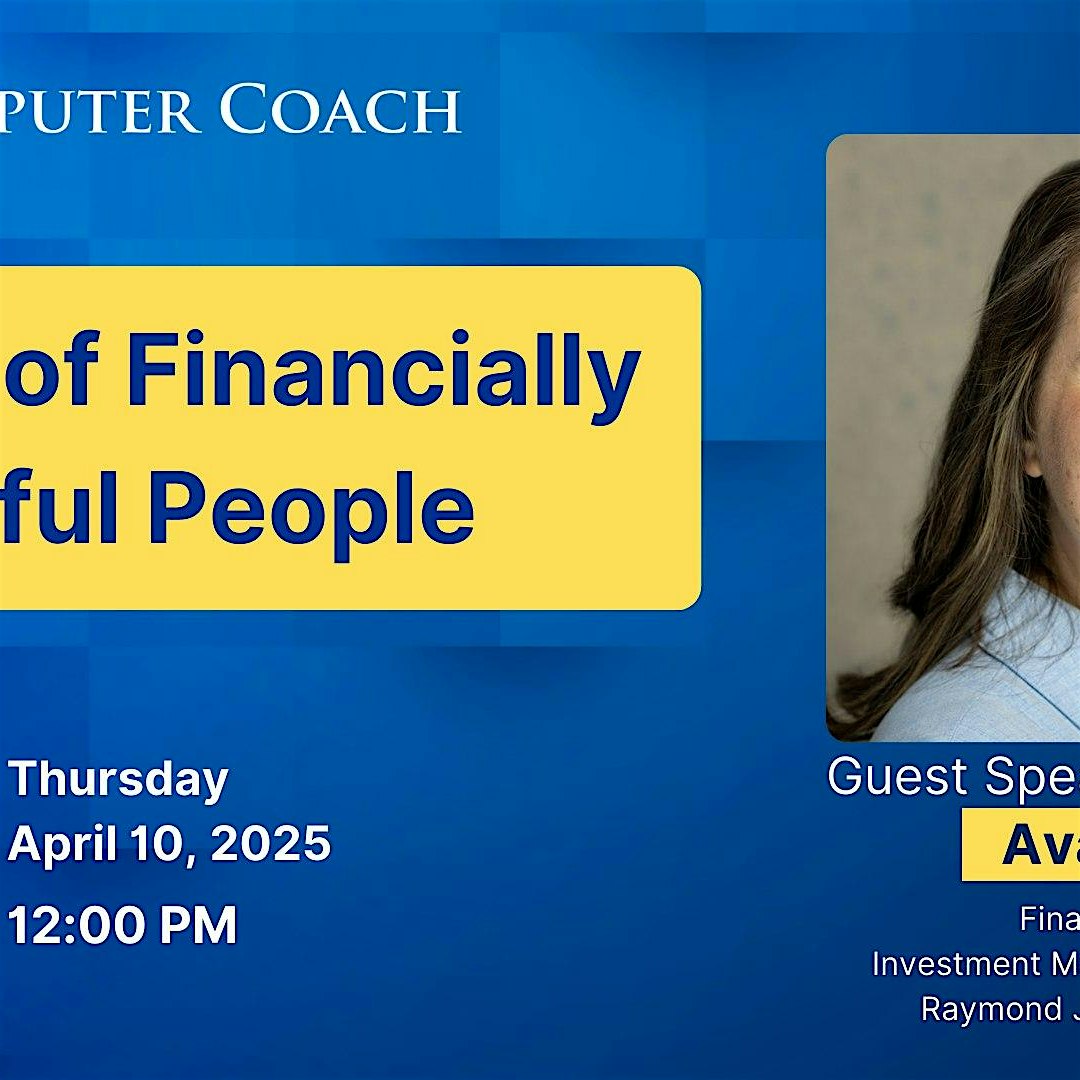 PUTER COACH

of Financially
ful People

Thursday
April 10, 2025
12:00 PM

Guest Spe
Ava
Fina
Investment M
Raymond J